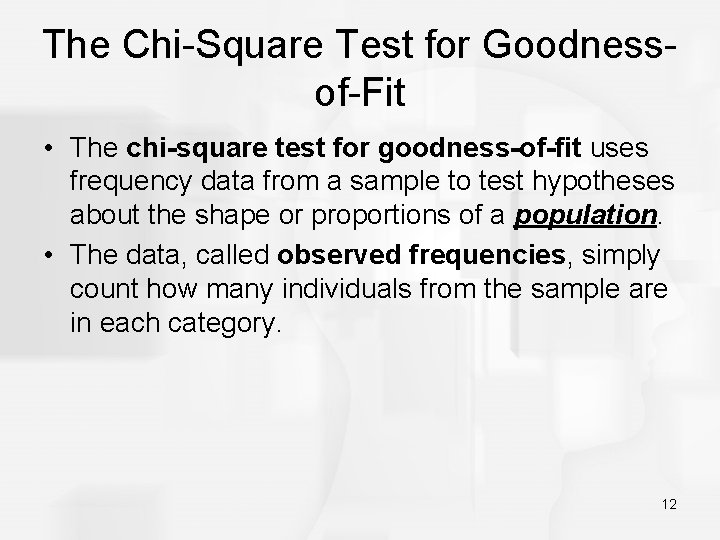 The Chi-Square Test for Goodness-of-Fit

• The chi-square test for goodness-of-fit uses frequency data from a sample to test hypotheses about the shape or proportions of a population.

• The data, called observed frequencies, simply count how many individuals from the sample are in each category.

12